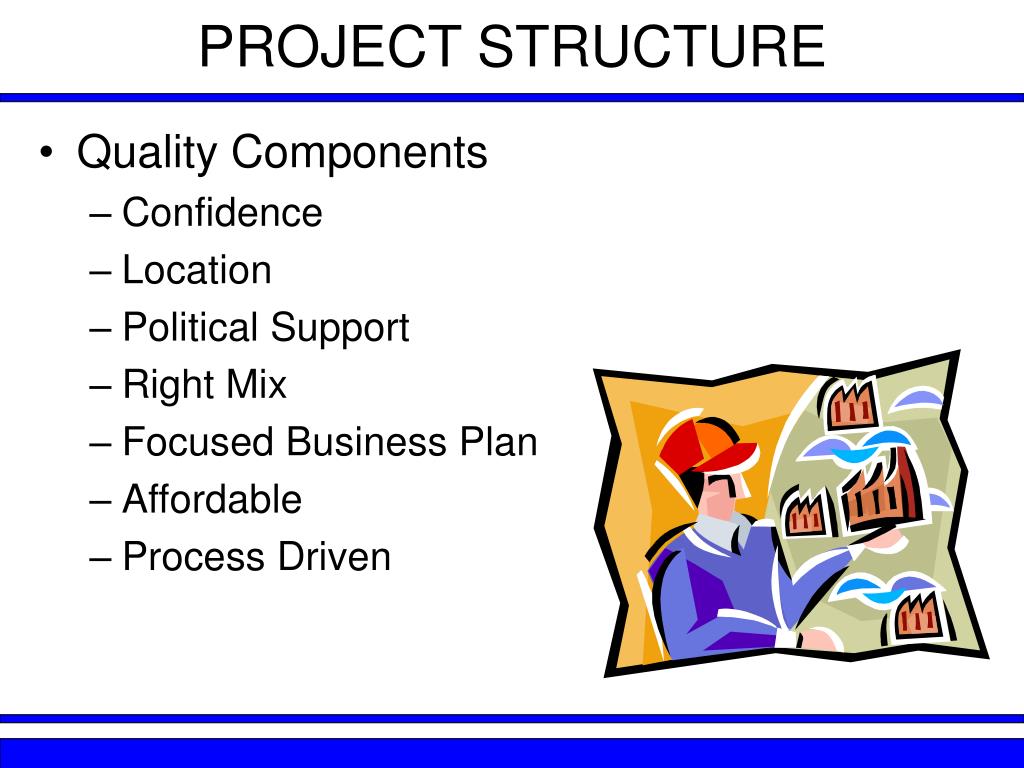 PROJECT STRUCTURE

• Quality Components
– Confidence
– Location
– Political Support
– Right Mix
– Focused Business Plan
– Affordable
– Process Driven